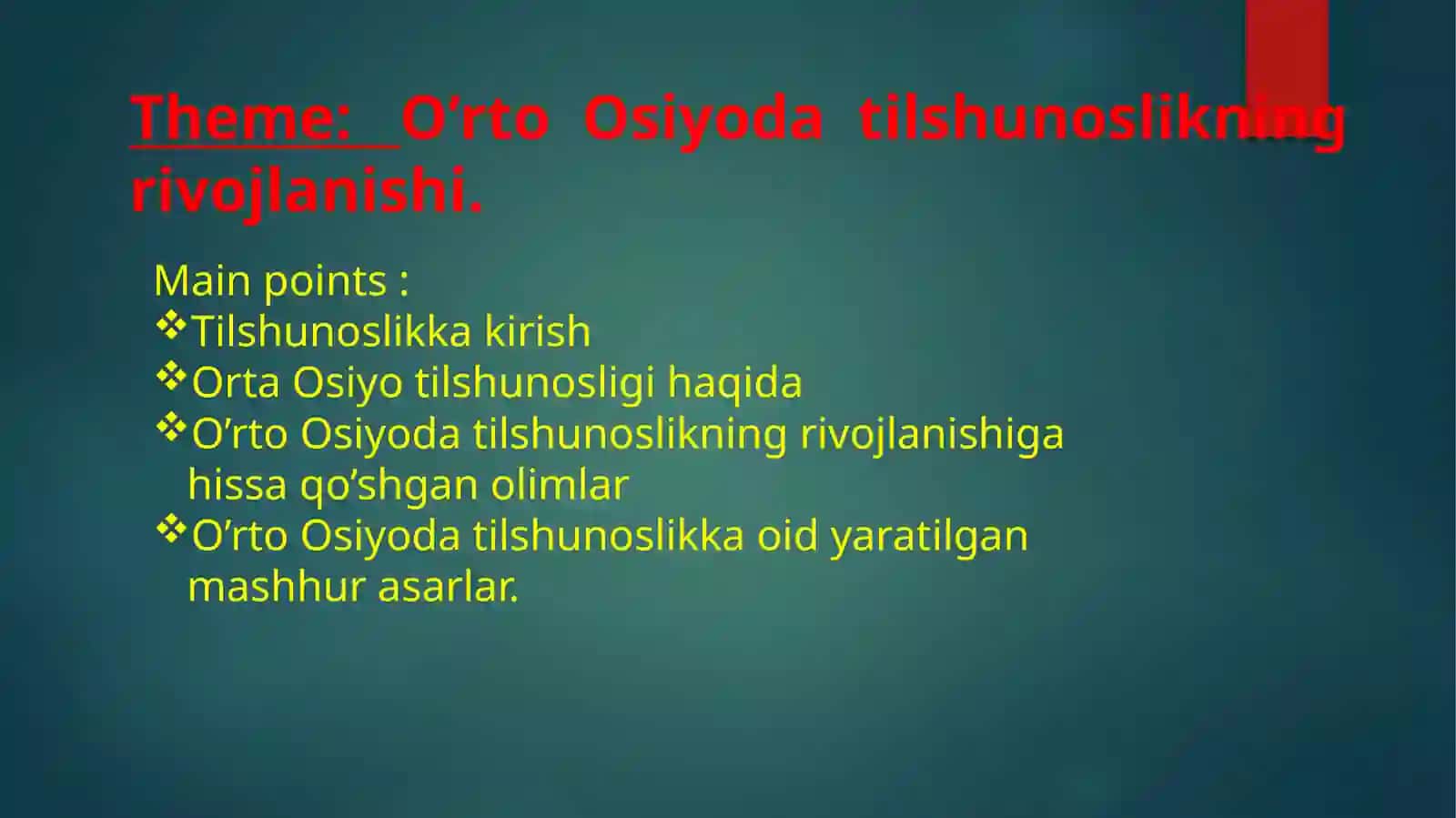 Theme: O’rto Osiyoda tilshunoslikning rivojlanishi.

Main points :
❖Tilshunoslikka kirish
❖Orta Osiyo tilshunosligi haqida
❖O’rto Osiyoda tilshunoslikning rivojlanishiga hissa qo’shgan olimlar
❖O’rto Osiyoda tilshunoslikka oid yaratilgan mashhur asarlar.